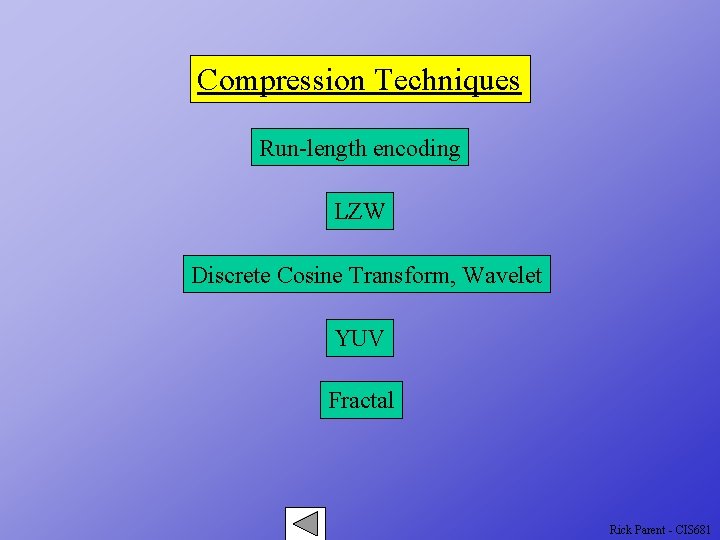 Compression Techniques

Run-length encoding

LZW

Discrete Cosine Transform, Wavelet

YUV

Fractal

Rick Parent - CIS681